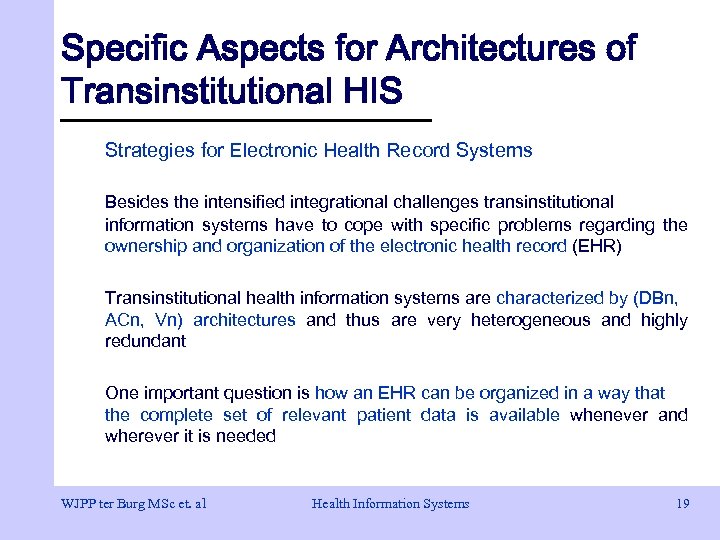 Specific Aspects for Architectures of Transinstitutional HIS

Strategies for Electronic Health Record Systems

Besides the intensified integrational challenges transinstitutional information systems have to cope with specific problems regarding the ownership and organization of the electronic health record (EHR)

Transinstitutional health information systems are characterized by (DBn, ACn, Vn) architectures and thus are very heterogeneous and highly redundant

One important question is how an EHR can be organized in a way that the complete set of relevant patient data is available whenever and wherever it is needed

WJPP ter Burg MSc et. al

Health Information Systems

19